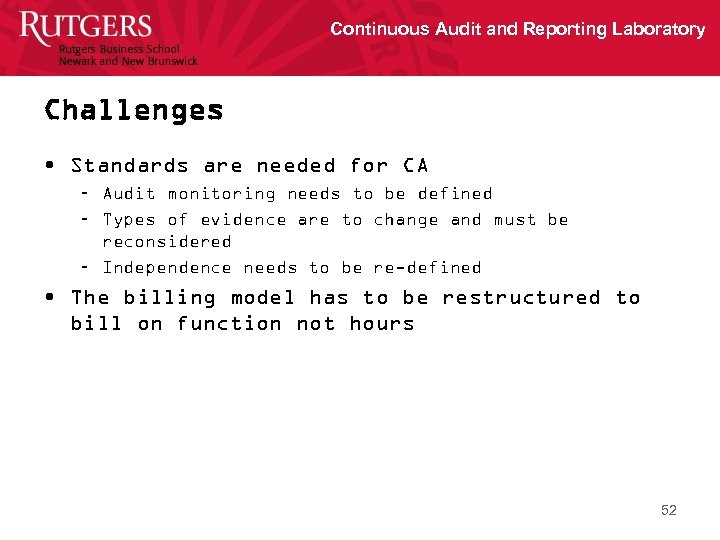 RUTGERS
Rutgers Business School
Newark and New Brunswick

Continuous Audit and Reporting Laboratory

Challenges

• Standards are needed for CA
– Audit monitoring needs to be defined
– Types of evidence are to change and must be reconsidered
– Independence needs to be re-defined
• The billing model has to be restructured to bill on function not hours

52